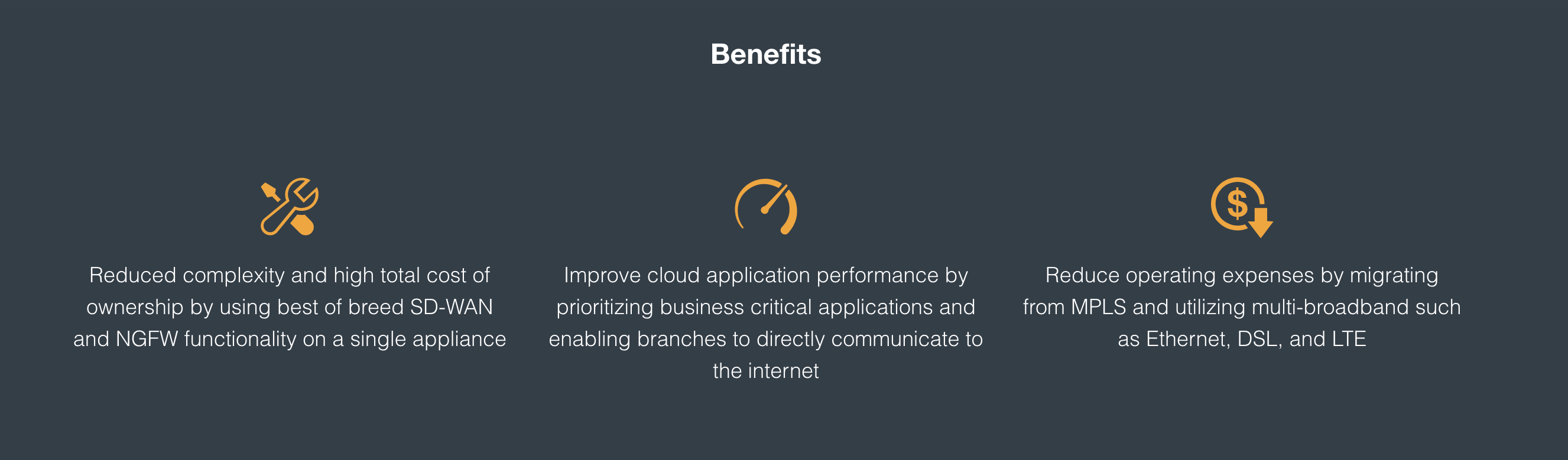 Benefits

Reduced complexity and high total cost of ownership by using best of breed SD-WAN and NGFW functionality on a single appliance

Improve cloud application performance by prioritizing business critical applications and enabling branches to directly communicate to the internet

Reduce operating expenses by migrating from MPLS and utilizing multi-broadband such as Ethernet, DSL, and LTE